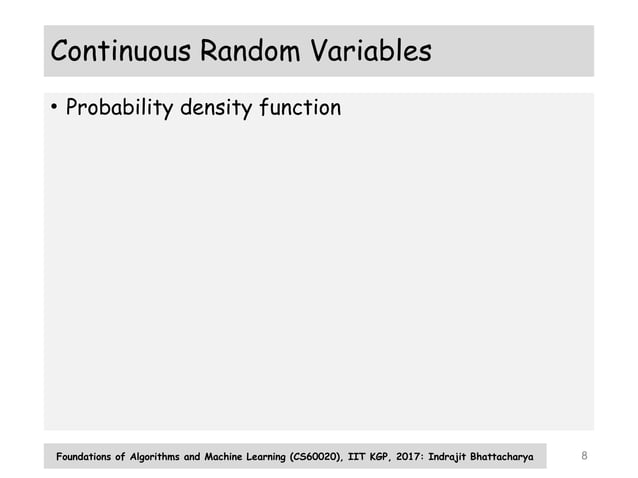 Continuous Random Variables

• Probability density function

Foundations of Algorithms and Machine Learning (CS60020), IIT KGP, 2017: Indrajit Bhattacharya

8